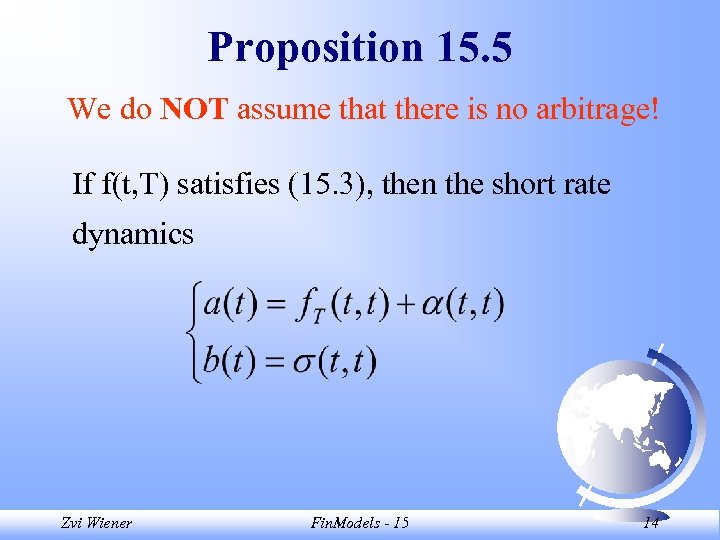 Proposition 15.5

We do NOT assume that there is no arbitrage!

If f(t,T) satisfies (15.3), then the short rate dynamics

$\begin{cases} a(t) = f_T(t,t) + \alpha(t,t) \\ b(t) = \sigma(t,t) \end{cases}$

Zvi Wiener FinModels - 15 14